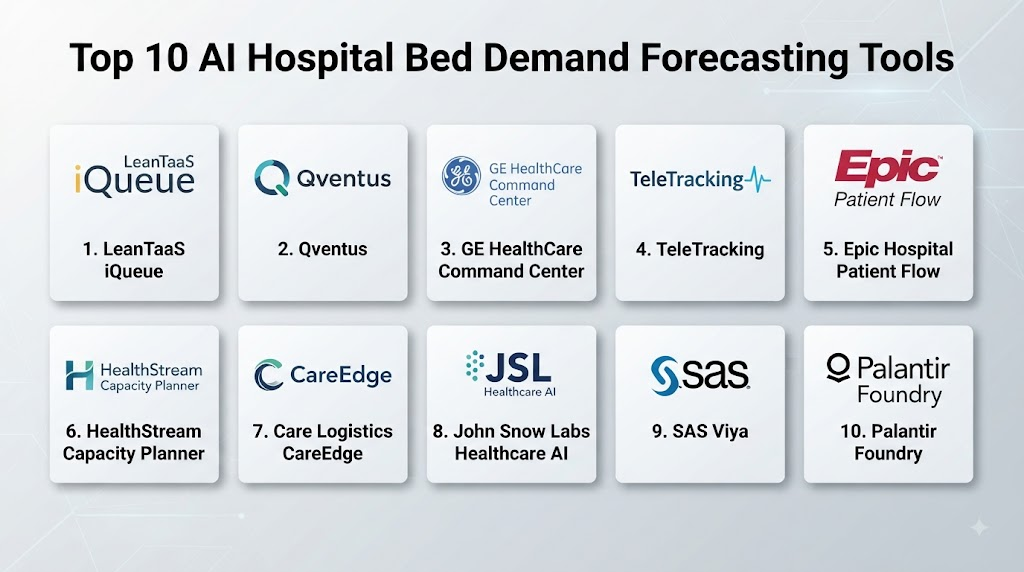 Top 10 AI Hospital Bed Demand Forecasting Tools

LeanTaaS iQueue

1. LeanTaaS iQueue

Qventus

2. Qventus

GE HealthCare Command Center

3. GE HealthCare Command Center

TeleTracking

4. TeleTracking

Epic Patient Flow

5. Epic Hospital Patient Flow

HealthStream Capacity Planner

6. HealthStream Capacity Planner

CareEdge

7. Care Logistics CareEdge

JSL Healthcare AI

8. John Snow Labs Healthcare AI

sas

9. SAS Viya

Palantir Foundry

10. Palantir Foundry